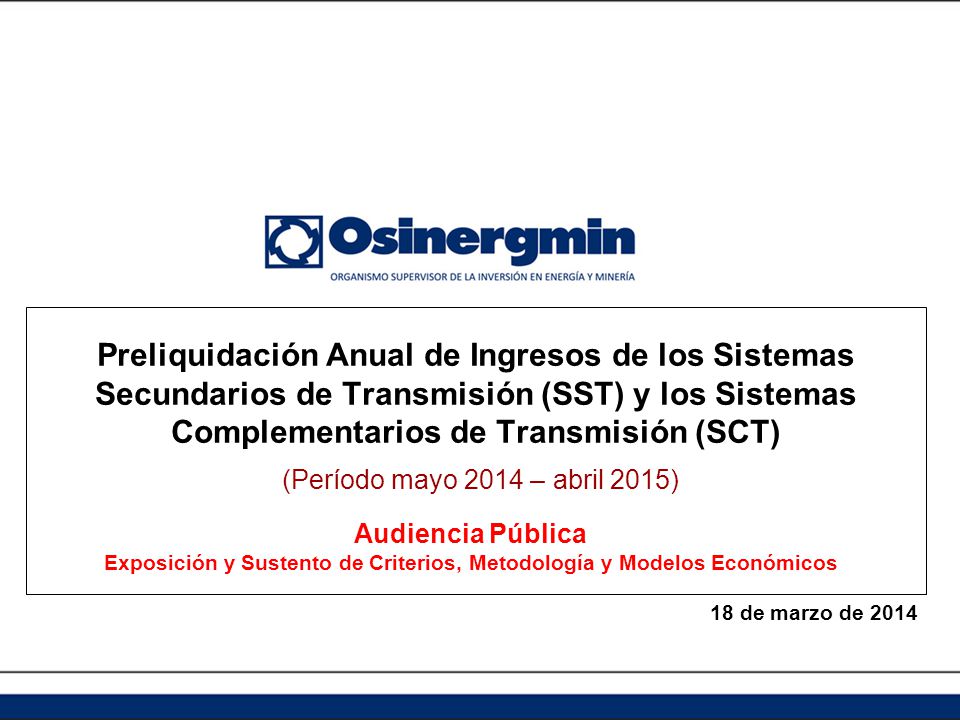 Osinergmin
ORGANISMO SUPERVISOR DE LA INVERSIÓN EN ENERGÍA Y MINERÍA

Preliquidación Anual de Ingresos de los Sistemas Secundarios de Transmisión (SST) y los Sistemas Complementarios de Transmisión (SCT)

(Período mayo 2014 – abril 2015)

Audiencia Pública
Exposición y Sustento de Criterios, Metodología y Modelos Económicos

18 de marzo de 2014